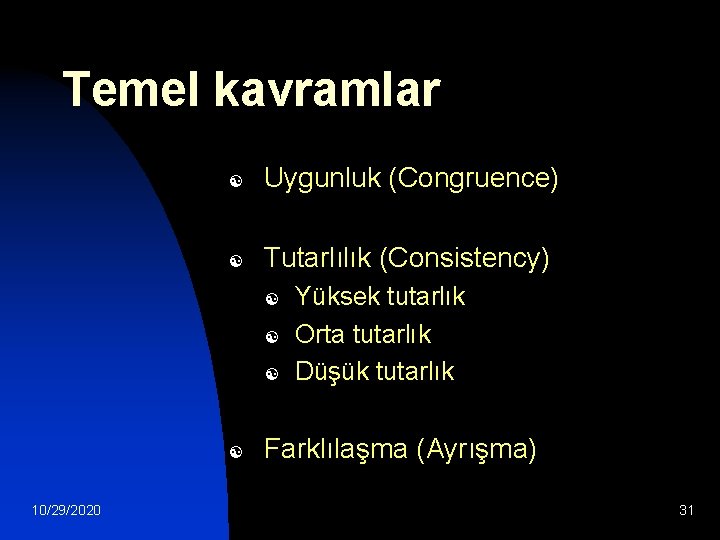 Temel kavramlar

Uygunluk (Congruence)

Tutarlılık (Consistency)
Yüksek tutarlık
Orta tutarlık
Düşük tutarlık

Farklılaşma (Ayrışma)

10/29/2020

31